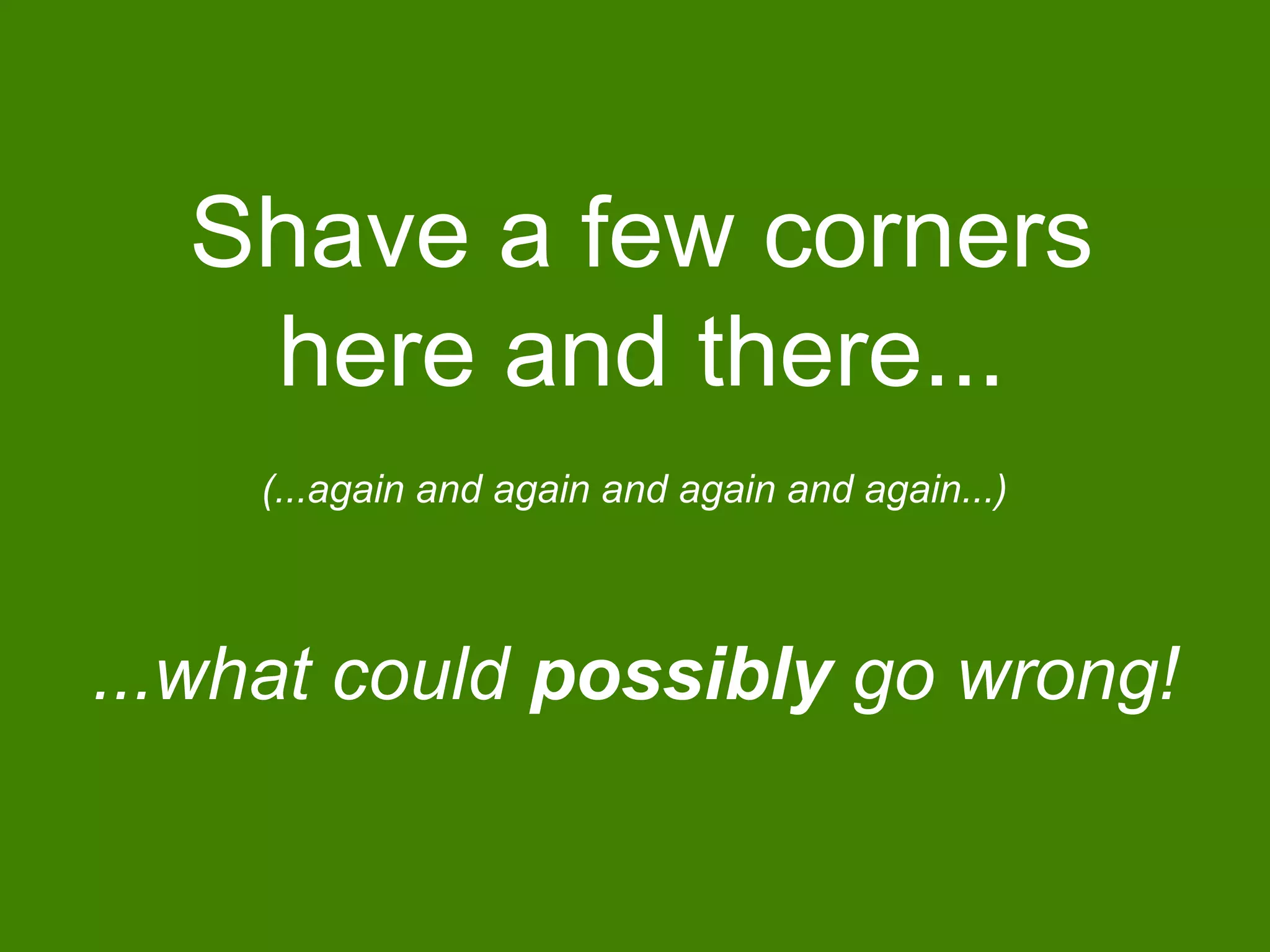 Shave a few corners here and there...

(...again and again and again and again...)

...what could possibly go wrong!